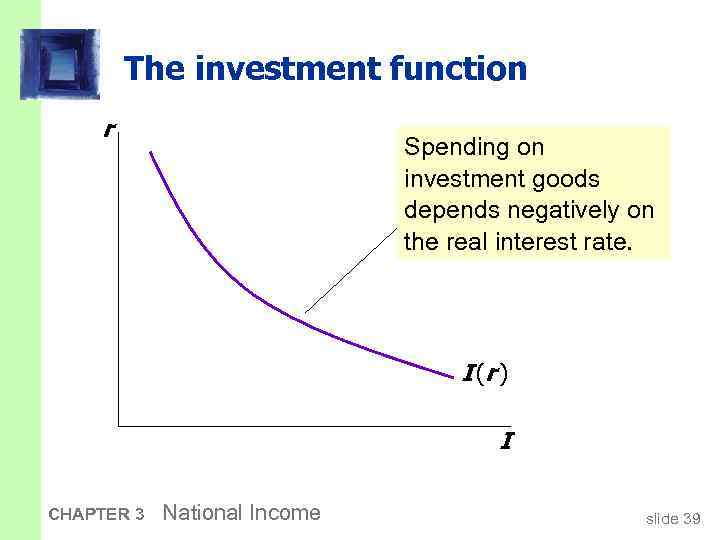 The investment function

$r$

Spending on investment goods depends negatively on the real interest rate.

$I(r)$

$I$

CHAPTER 3 National Income

slide 39